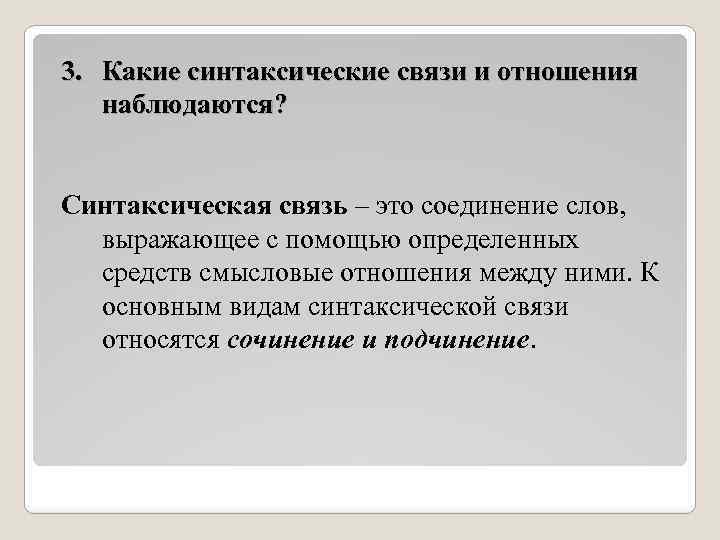 3. Какие синтаксические связи и отношения наблюдаются?

Синтаксическая связь – это соединение слов, выражающее с помощью определенных средств смысловые отношения между ними. К основным видам синтаксической связи относятся сочинение и подчинение.